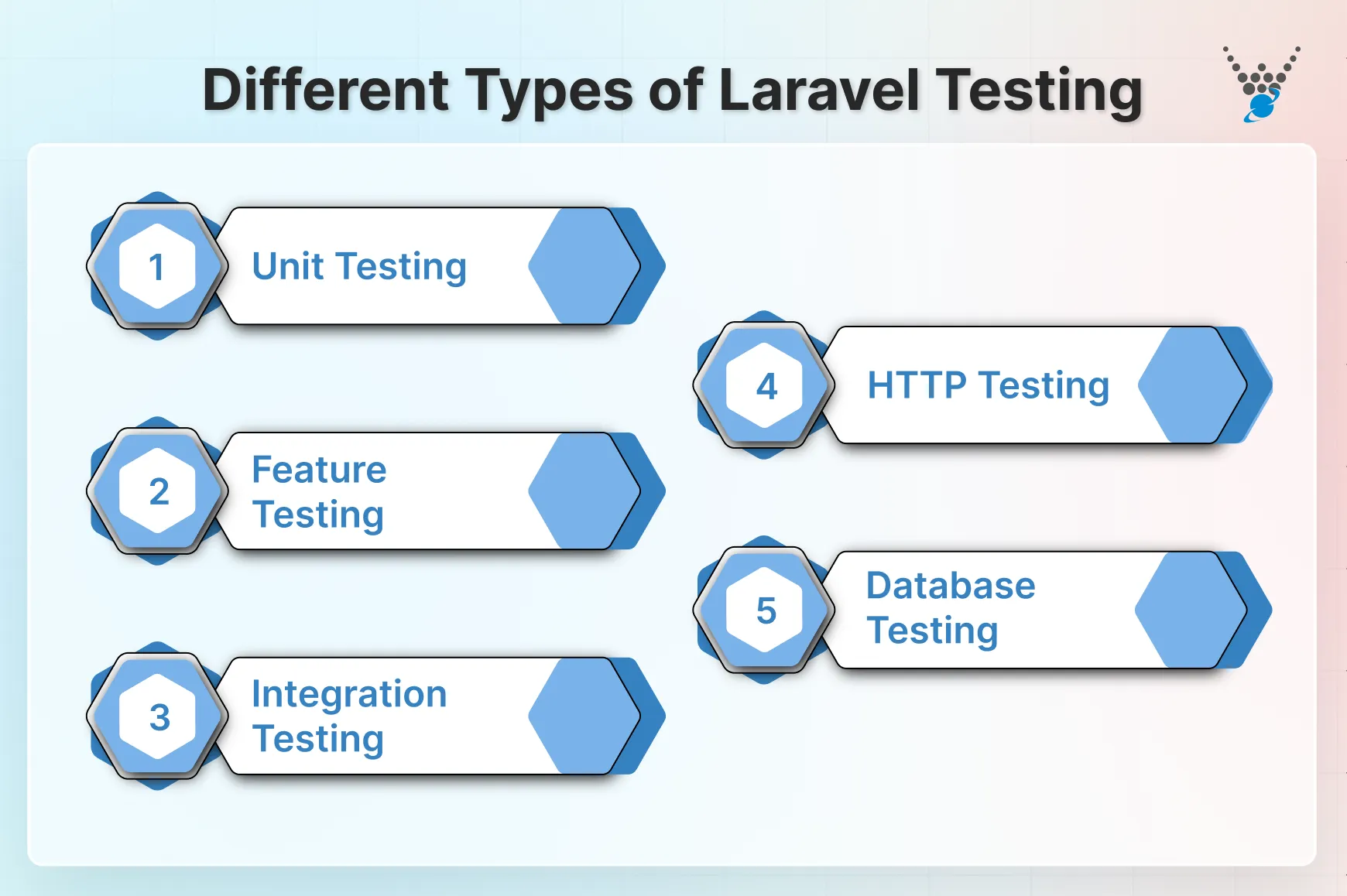 Different Types of Laravel Testing

1 Unit Testing

2 Feature Testing

3 Integration Testing

4 HTTP Testing

5 Database Testing